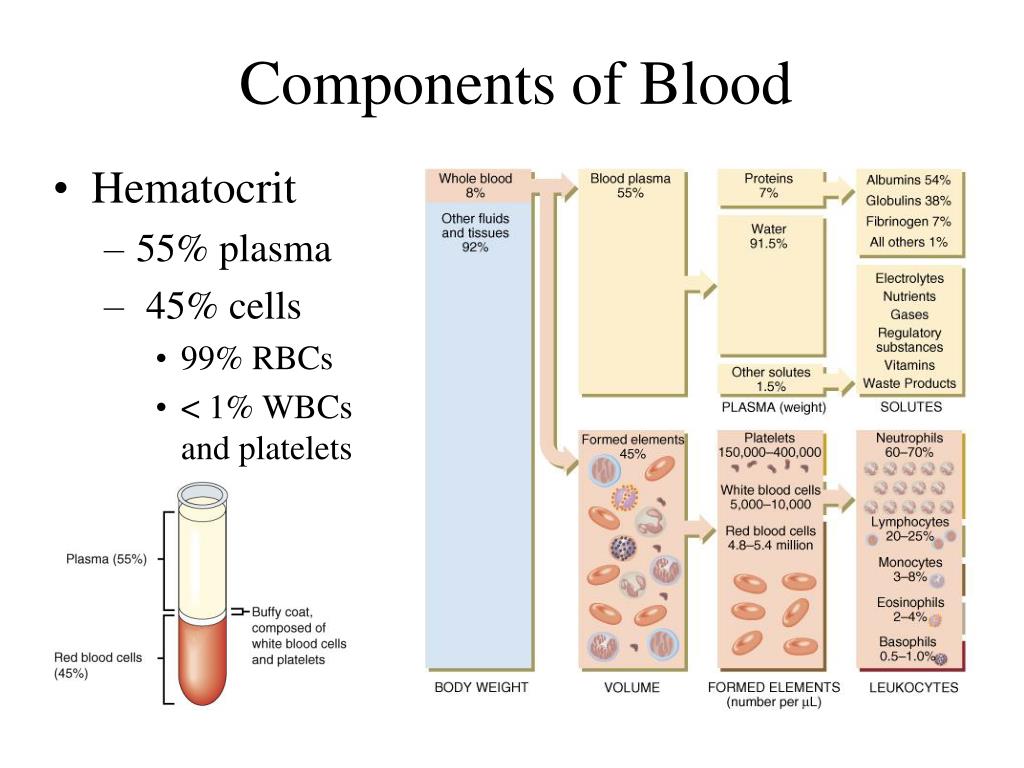 Components of Blood

• Hematocrit
– 55% plasma
– 45% cells
• 99% RBCs
• < 1% WBCs and platelets

Plasma (55%)

Buffy coat, composed of white blood cells and platelets

Red blood cells (45%)

Whole blood 8%

Other fluids and tissues 92%

BODY WEIGHT

Blood plasma 55%

Formed elements 45%

VOLUME

Proteins 7%

Water 91.5%

Other solutes 1.5%

PLASMA (weight)

Albumins 54%
Globulins 38%
Fibrinogen 7%
All others 1%

Electrolytes
Nutrients
Gases
Regulatory substances
Vitamins
Waste Products

SOLUTES

Platelets 150,000–400,000

White blood cells 5,000–10,000

Red blood cells 4.8–5.4 million

FORMED ELEMENTS (number per $\mu$L)

Neutrophils 60–70%

Lymphocytes 20–25%

Monocytes 3–8%

Eosinophils 2–4%

Basophils 0.5–1.0%

LEUKOCYTES